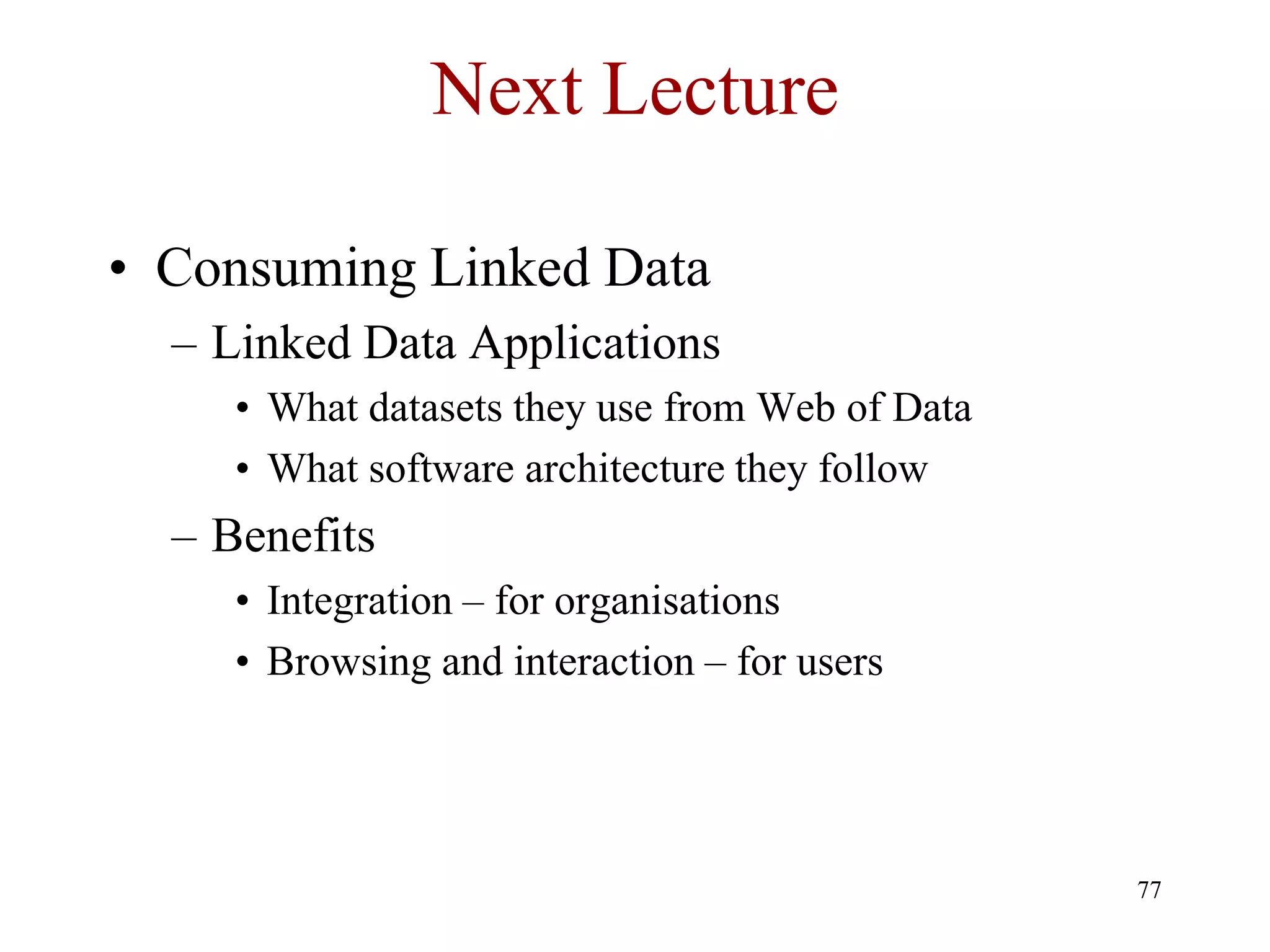 Next Lecture

• Consuming Linked Data
– Linked Data Applications
• What datasets they use from Web of Data
• What software architecture they follow
– Benefits
• Integration – for organisations
• Browsing and interaction – for users

77